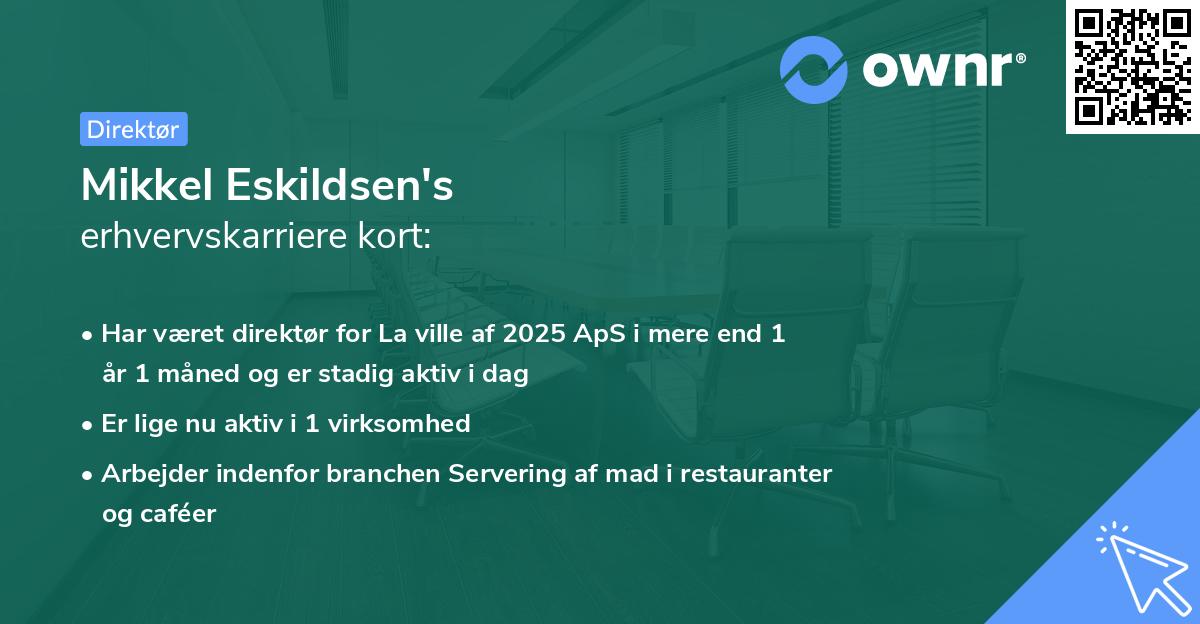 ownr®

Direktør

Mikkel Eskildsen's
erhvervskarriere kort:

• Har været direktør for La ville af 2025 ApS i mere end 1 år 1 måned og er stadig aktiv i dag

• Er lige nu aktiv i 1 virksomhed

• Arbejder indenfor branchen Servering af mad i restauranter og caféer